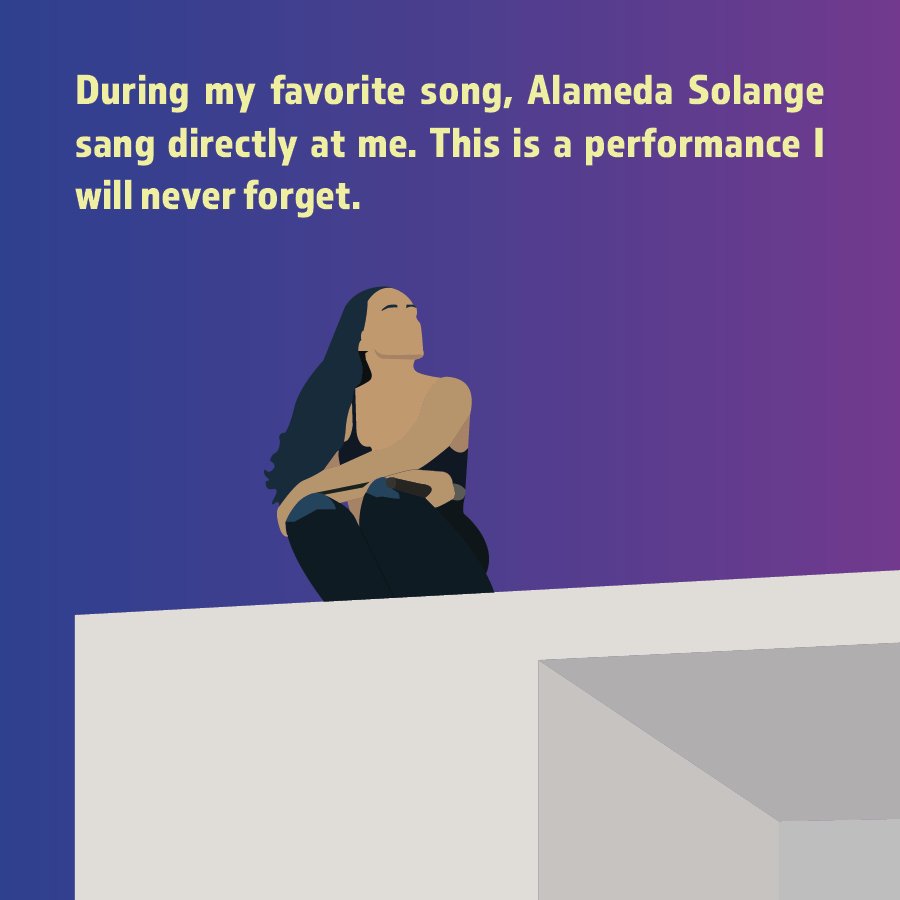 During my favorite song, Alameda Solange sang directly at me. This is a performance I will never forget.